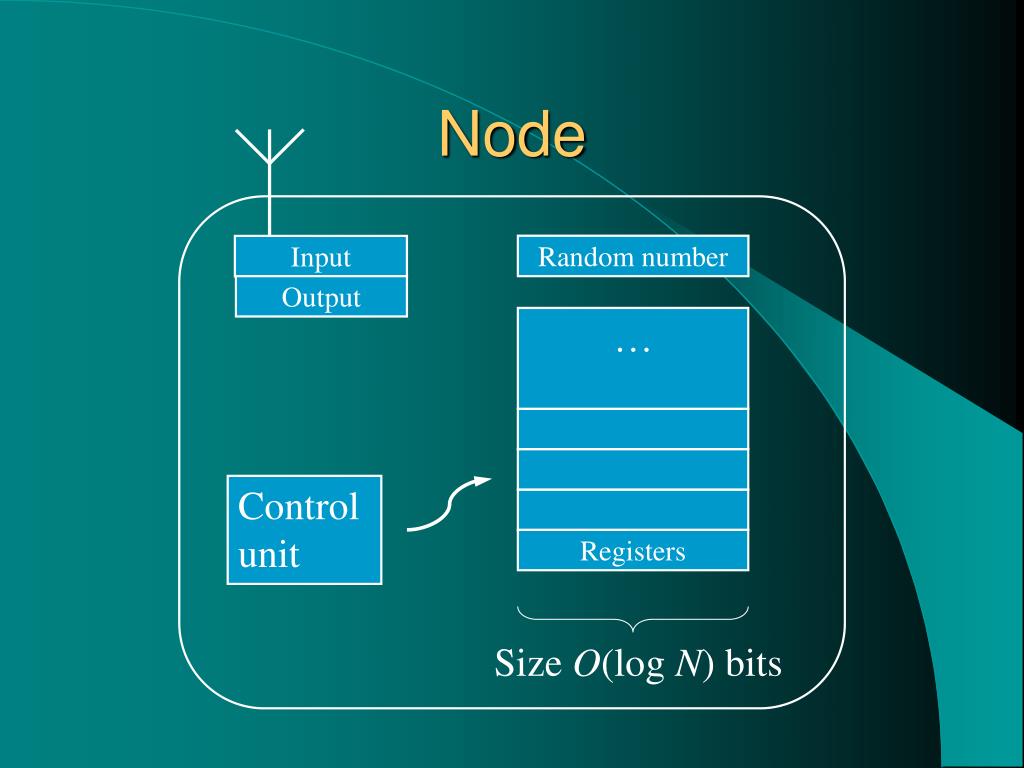 Node

Input
Output

Random number

…

Registers

Control unit

Size $O(\log N)$ bits